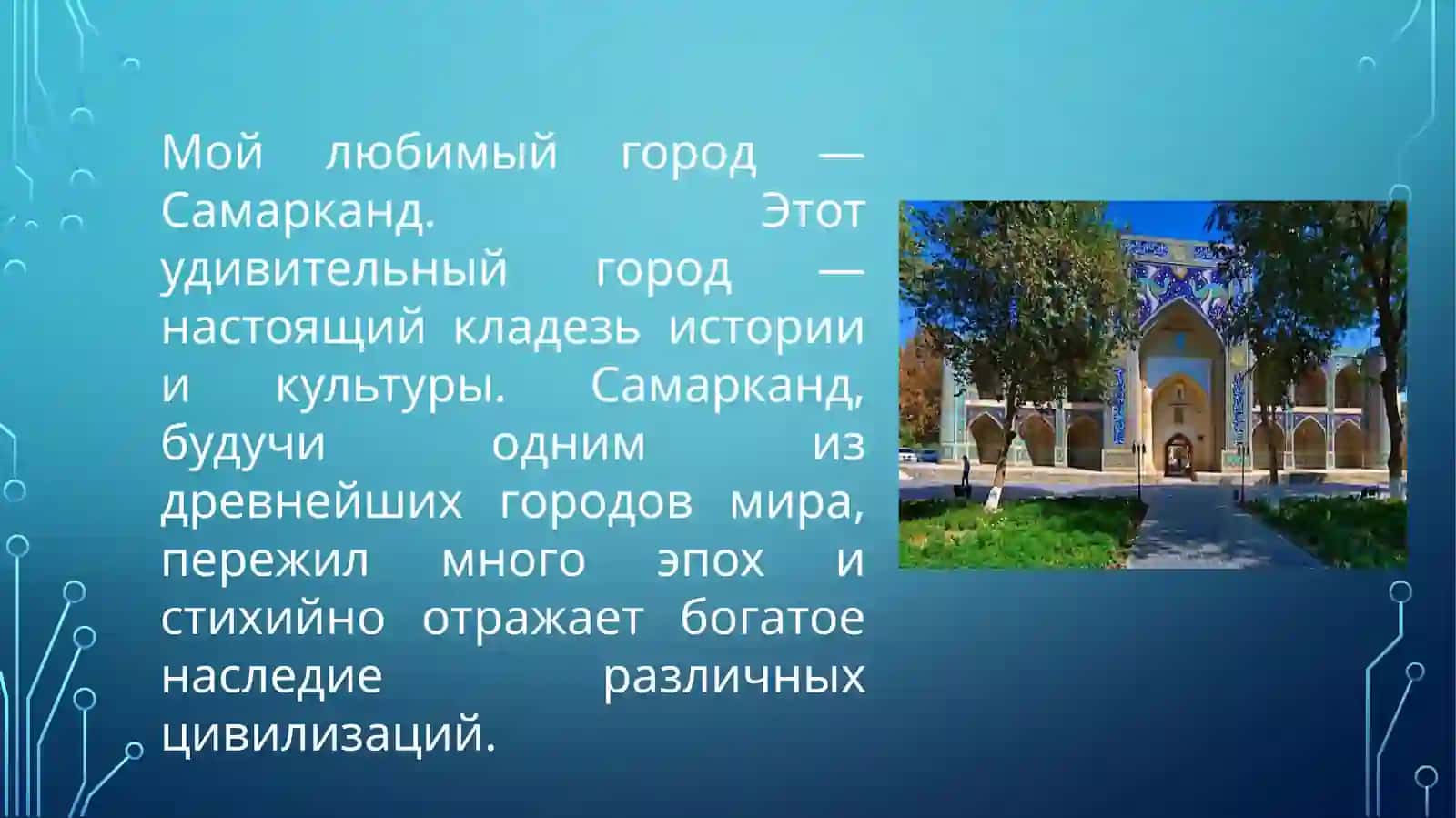 Мой любимый город — Самарканд. Этот удивительный город — настоящий кладезь истории и культуры. Самарканд, будучи одним из древнейших городов мира, пережил много эпох и стихийно отражает богатое наследие различных цивилизаций.